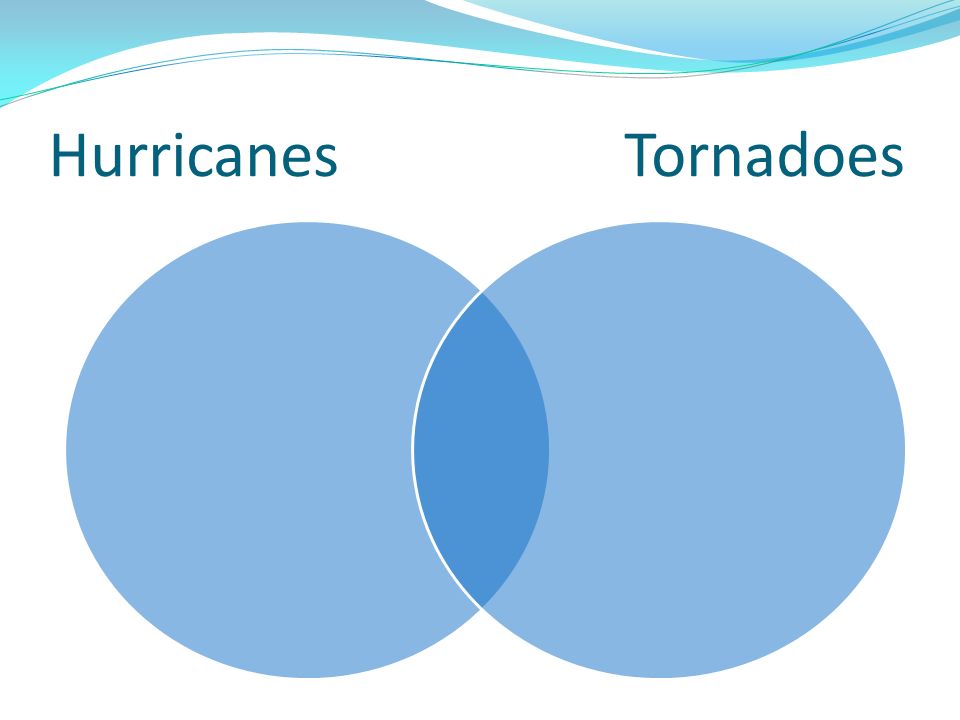 Hurricanes

Tornadoes